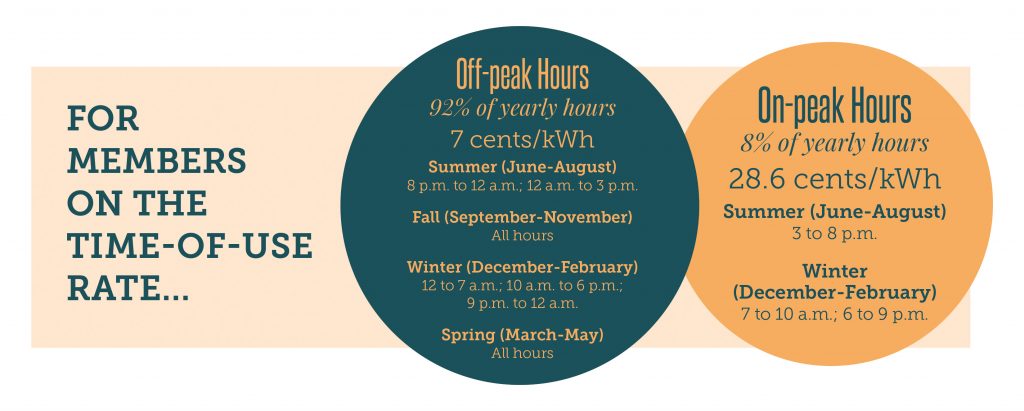 FOR MEMBERS ON THE TIME-OF-USE RATE...

Off-peak Hours
92% of yearly hours
7 cents/kWh

Summer (June-August)
8 p.m. to 12 a.m.; 12 a.m. to 3 p.m.

Fall (September-November)
All hours

Winter (December-February)
12 to 7 a.m.; 10 a.m. to 6 p.m.; 9 p.m. to 12 a.m.

Spring (March-May)
All hours

On-peak Hours
8% of yearly hours
28.6 cents/kWh

Summer (June-August)
3 to 8 p.m.

Winter (December-February)
7 to 10 a.m.; 6 to 9 p.m.